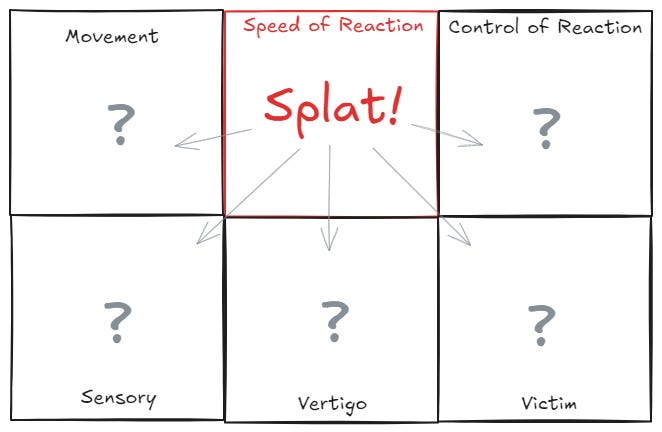 Movement

?

Speed of Reaction

Splat!

Control of Reaction

?

?

Sensory

?

Vertigo

?

Victim